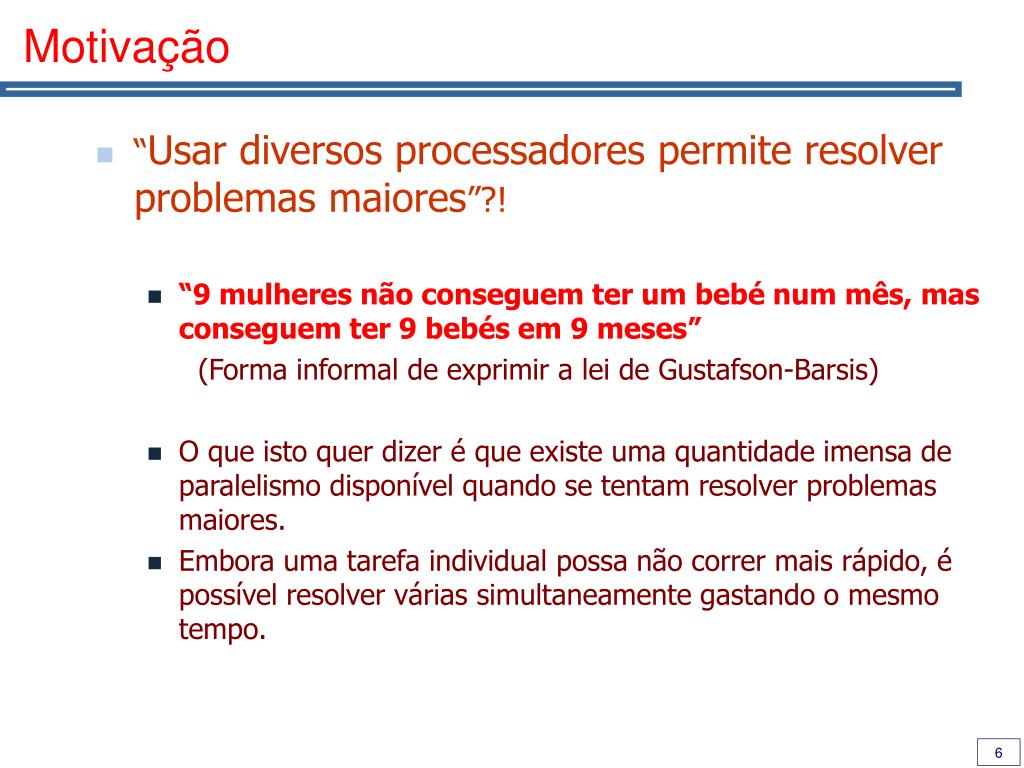 Motivação

“Usar diversos processadores permite resolver problemas maiores”?!

“9 mulheres não conseguem ter um bebé num mês, mas conseguem ter 9 bebés em 9 meses”
(Forma informal de exprimir a lei de Gustafson-Barsis)

O que isto quer dizer é que existe uma quantidade imensa de paralelismo disponível quando se tentam resolver problemas maiores.

Embora uma tarefa individual possa não correr mais rápido, é possível resolver várias simultaneamente gastando o mesmo tempo.

6